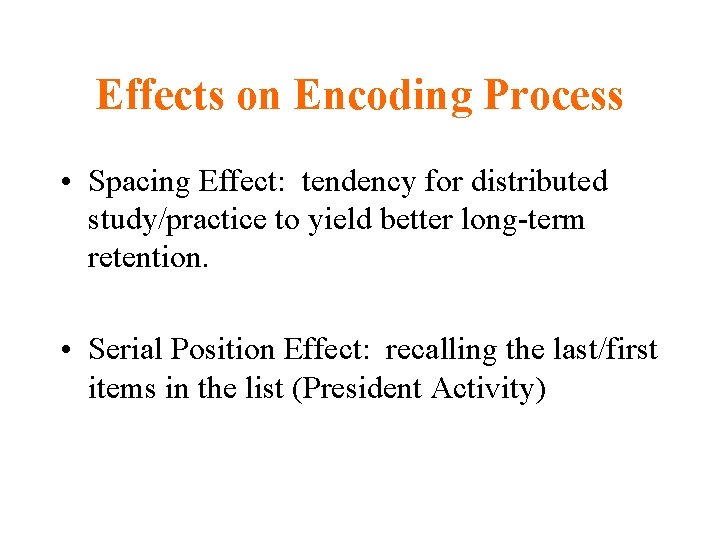 Effects on Encoding Process

• Spacing Effect: tendency for distributed study/practice to yield better long-term retention.

• Serial Position Effect: recalling the last/first items in the list (President Activity)